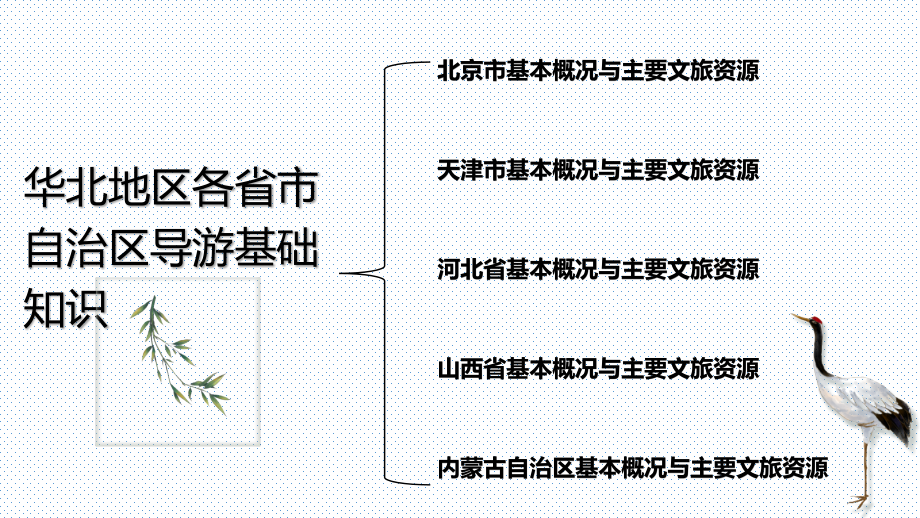 华北地区各省市自治区导游基础知识

北京市基本概况与主要文旅资源

天津市基本概况与主要文旅资源

河北省基本概况与主要文旅资源

山西省基本概况与主要文旅资源

内蒙古自治区基本概况与主要文旅资源